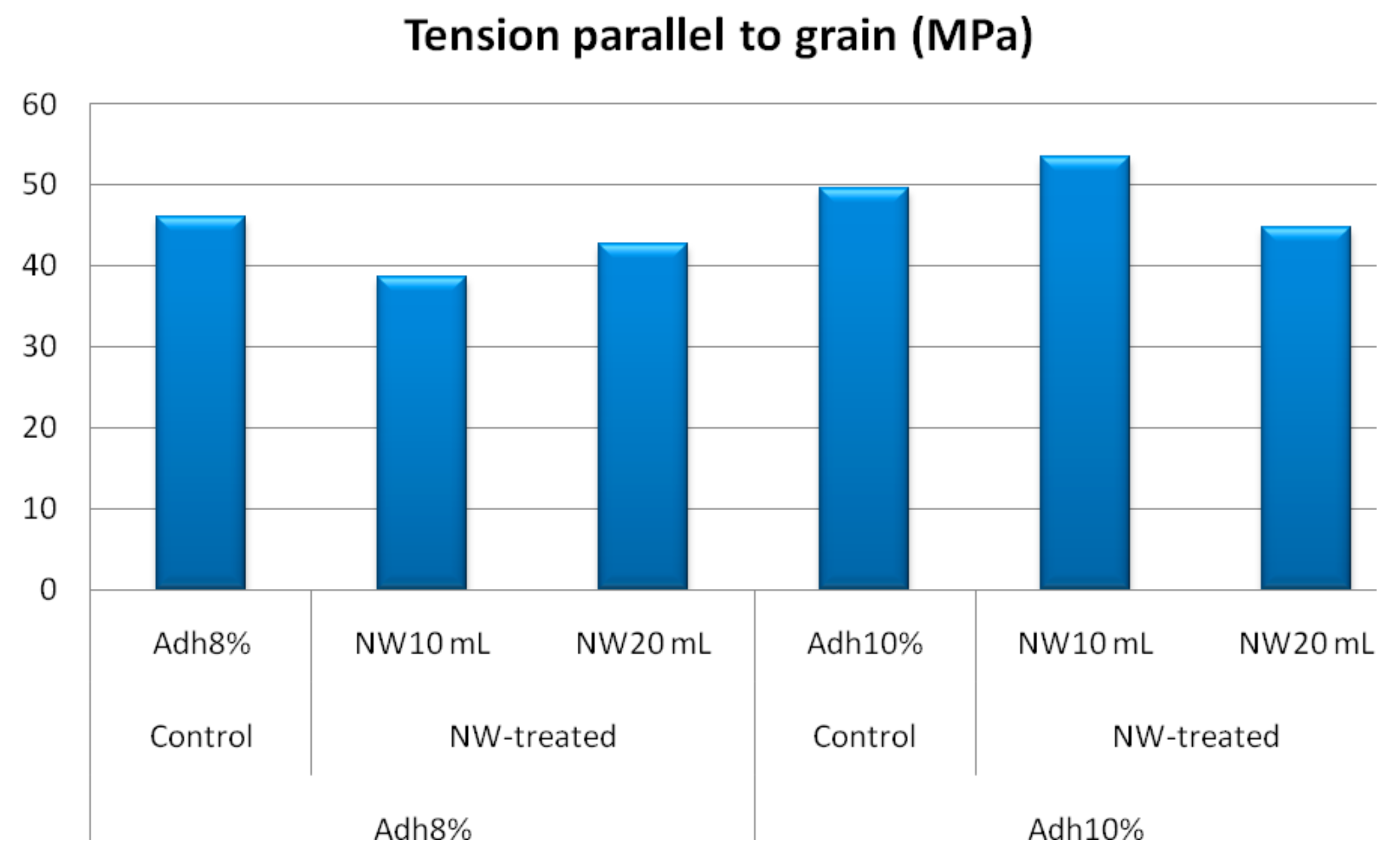 Tension parallel to grain (MPa)

60
50
40
30
20
10
0

Adh8%
NW10 mL
NW20 mL
Adh10%
NW10 mL
NW20 mL

Control
NW-treated
Control
NW-treated

Adh8%
Adh10%